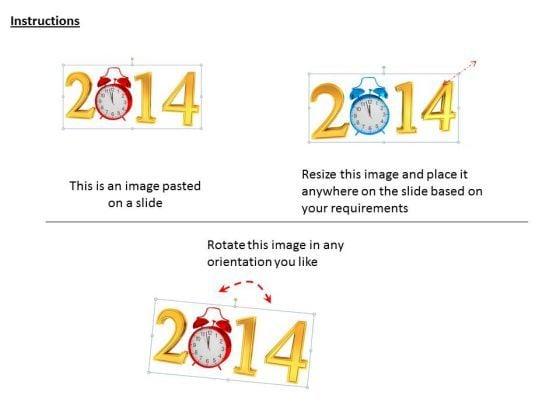 Instructions

2014

2014

This is an image pasted on a slide

Resize this image and place it anywhere on the slide based on your requirements

Rotate this image in any orientation you like

2014